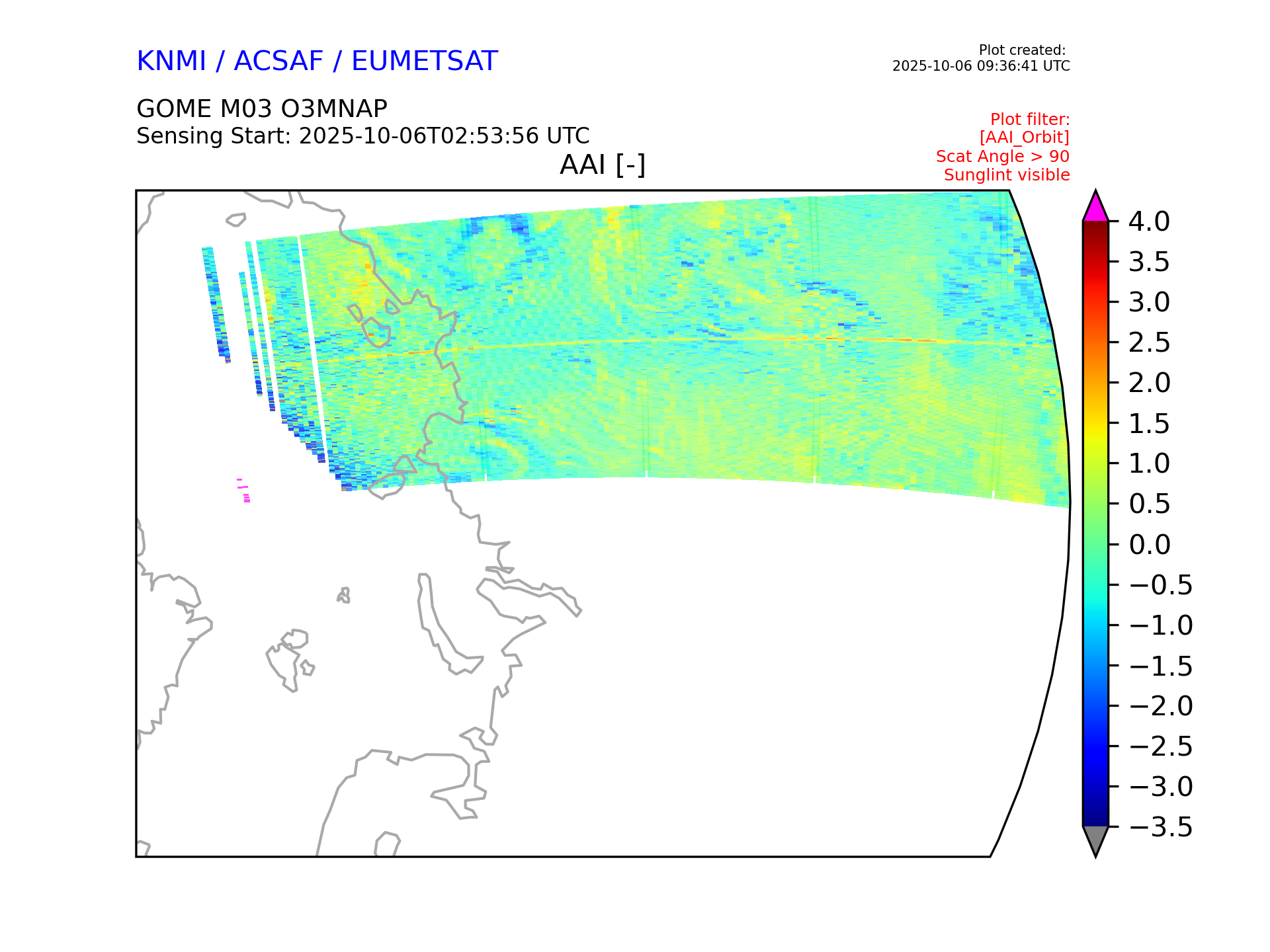 KNMI / ACSAF / EUMETSAT

Plot created:
2025-10-06 09:36:41 UTC

GOME M03 O3MNAP
Sensing Start: 2025-10-06T02:53:56 UTC

Plot filter:
[AAI_Orbit]
Scat Angle > 90
Sunglint visible

AAI [-]

4.0
3.5
3.0
2.5
2.0
1.5
1.0
0.5
0.0
−0.5
−1.0
−1.5
−2.0
−2.5
−3.0
−3.5